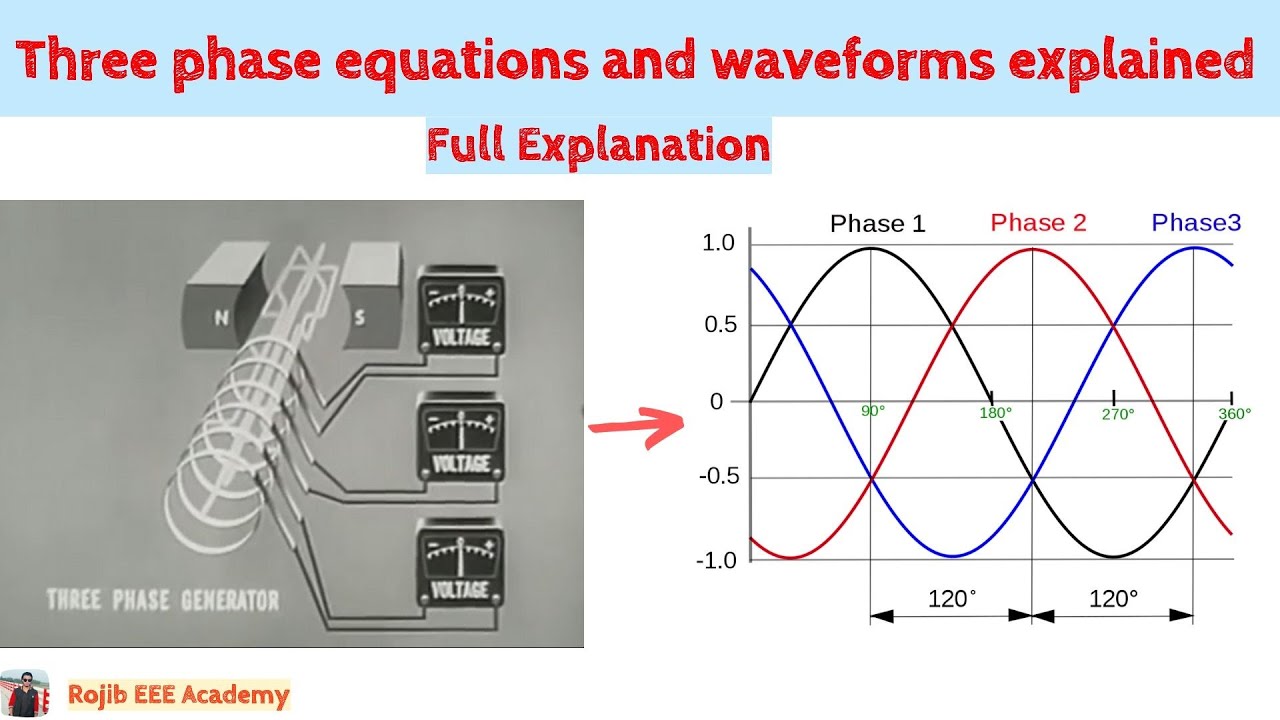 Three phase equations and waveforms explained

Full Explanation

N S

VOLTAGE

VOLTAGE

VOLTAGE

THREE PHASE GENERATOR

Phase 1 Phase 2 Phase3

1.0

0.5

0

-0.5

-1.0

90°

180°

270°

360°

120°

120°

Rojib EEE Academy